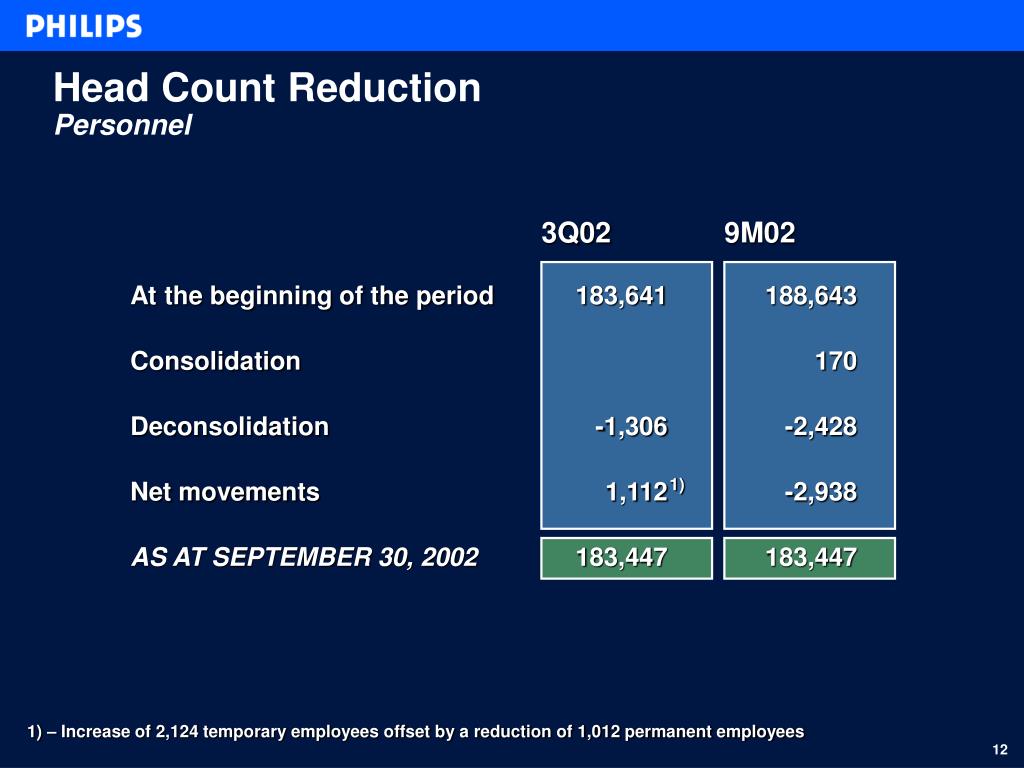 PHILIPS

Head Count Reduction
Personnel

| | 3Q02 | 9M02 |
|---|---|---|
| At the beginning of the period | 183,641 | 188,643 |
| Consolidation | | 170 |
| Deconsolidation | -1,306 | -2,428 |
| Net movements | 1,112$^{1)}$ | -2,938 |
| AS AT SEPTEMBER 30, 2002 | 183,447 | 183,447 |

1) – Increase of 2,124 temporary employees offset by a reduction of 1,012 permanent employees

12